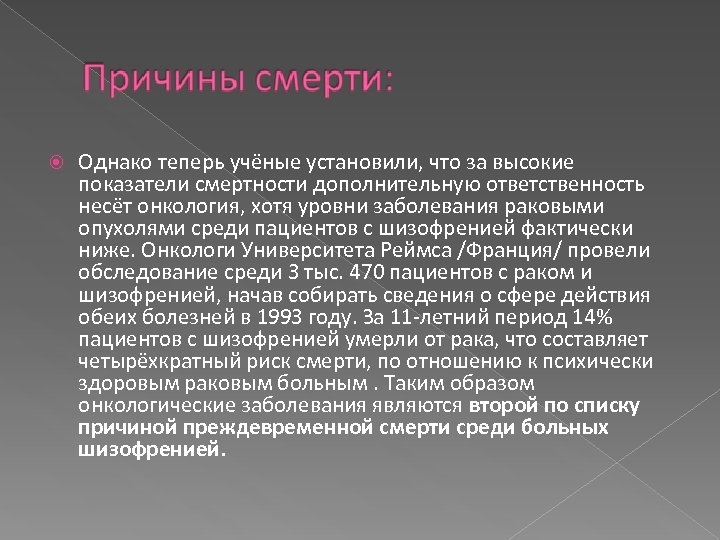 Причины смерти:

Однако теперь учёные установили, что за высокие показатели смертности дополнительную ответственность несёт онкология, хотя уровни заболевания раковыми опухолями среди пациентов с шизофренией фактически ниже. Онкологи Университета Реймса /Франция/ провели обследование среди 3 тыс. 470 пациентов с раком и шизофренией, начав собирать сведения о сфере действия обеих болезней в 1993 году. За 11-летний период 14% пациентов с шизофренией умерли от рака, что составляет четырёхкратный риск смерти, по отношению к психически здоровым раковым больным . Таким образом онкологические заболевания являются второй по списку причиной преждевременной смерти среди больных шизофренией.